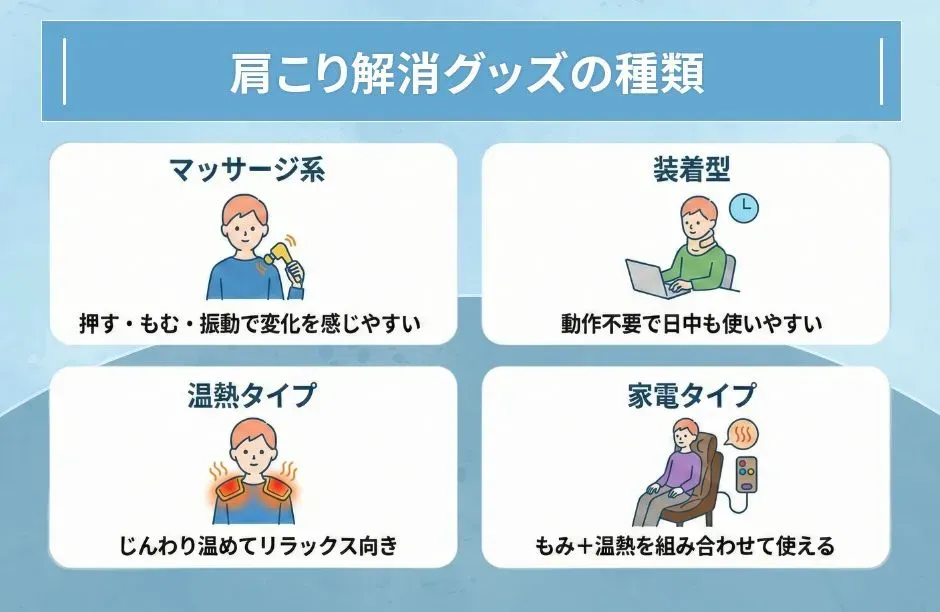 肩こり解消グッズの種類

マッサージ系

押す・もむ・振動で変化を感じやすい

装着型

動作不要で日中も使いやすい

温熱タイプ

じんわり温めてリラックス向き

家電タイプ

もみ＋温熱を組み合わせて使える